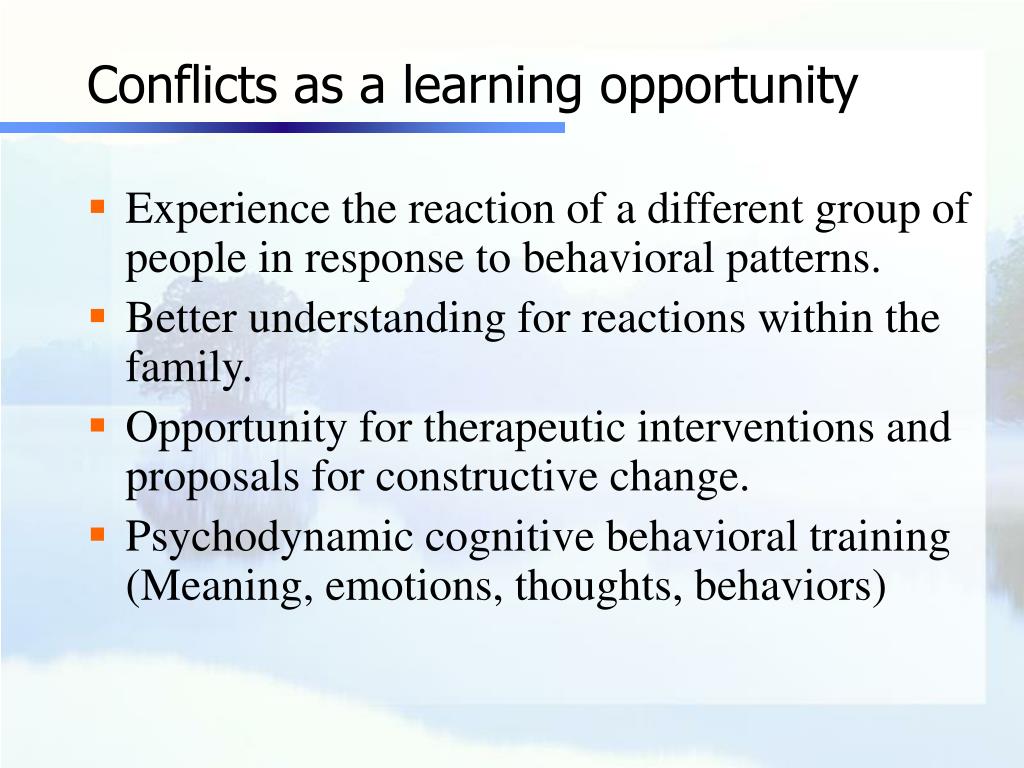 Conflicts as a learning opportunity

- Experience the reaction of a different group of people in response to behavioral patterns.
- Better understanding for reactions within the family.
- Opportunity for therapeutic interventions and proposals for constructive change.
- Psychodynamic cognitive behavioral training (Meaning, emotions, thoughts, behaviors)